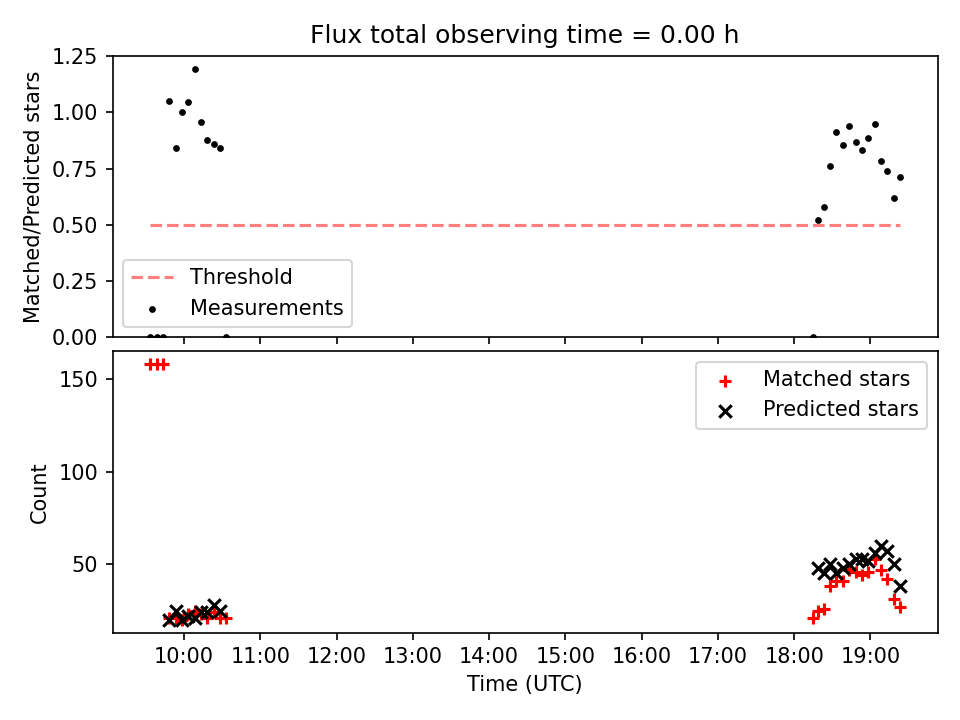 Flux total observing time = 0.00 h

Matched/Predicted stars

1.25
1.00
0.75
0.50
0.25
0.00

Threshold
Measurements

Count

150
100
50

Matched stars
Predicted stars

10:00 11:00 12:00 13:00 14:00 15:00 16:00 17:00 18:00 19:00

Time (UTC)